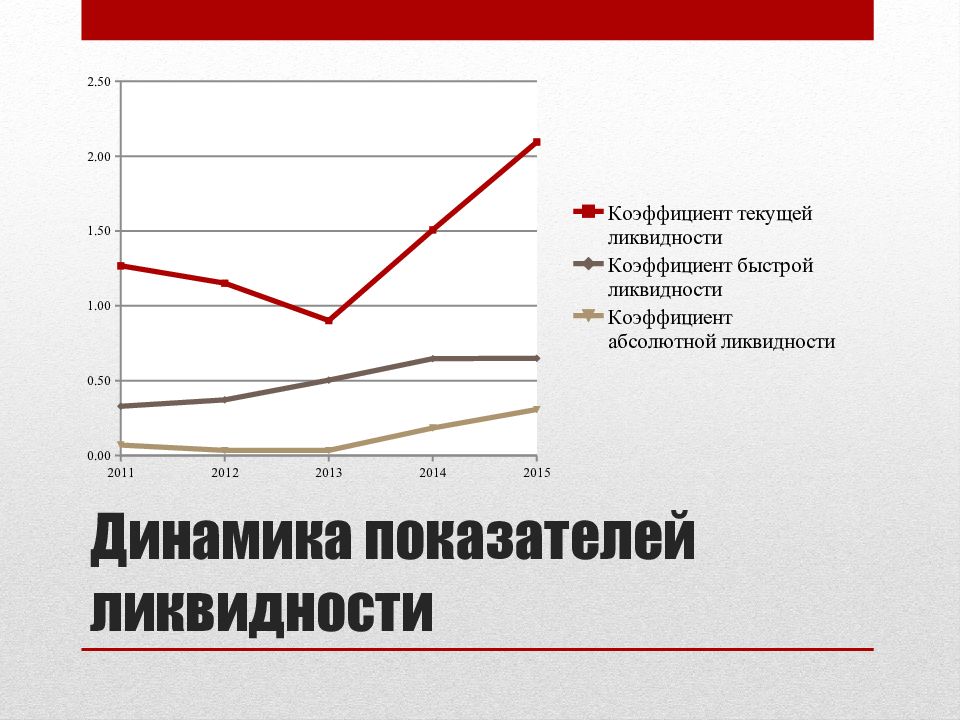 2.50
2.00
1.50
1.00
0.50
0.00
2011 2012 2013 2014 2015

Коэффициент текущей ликвидности
Коэффициент быстрой ликвидности
Коэффициент абсолютной ликвидности

Динамика показателей ликвидности